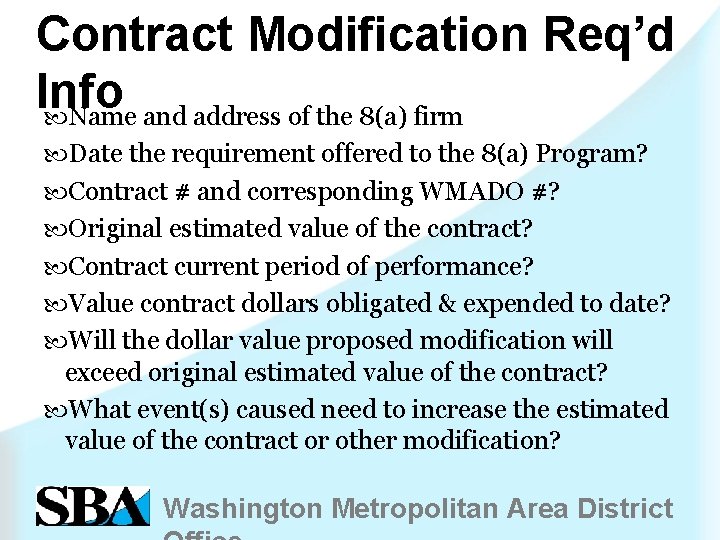 Contract Modification Req'd Info

Name and address of the 8(a) firm

Date the requirement offered to the 8(a) Program?

Contract # and corresponding WMADO #?

Original estimated value of the contract?

Contract current period of performance?

Value contract dollars obligated & expended to date?

Will the dollar value proposed modification will exceed original estimated value of the contract?

What event(s) caused need to increase the estimated value of the contract or other modification?

SBA Washington Metropolitan Area District Office